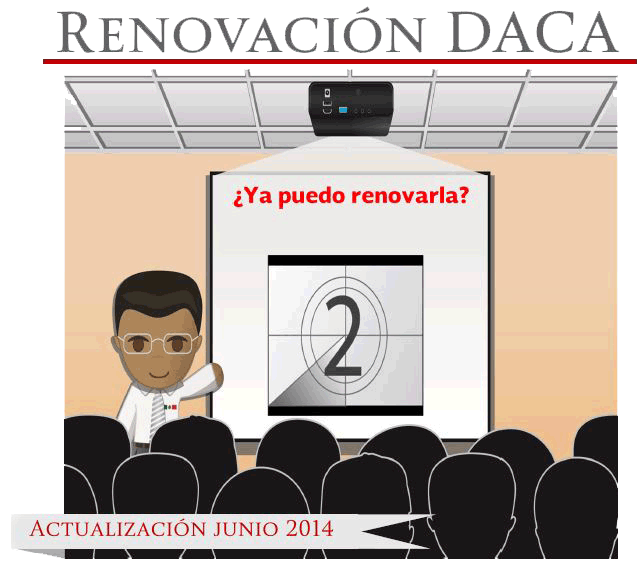 RENOVACIÓN DACA

¿Ya puedo renovarla?

2

ACTUALIZACIÓN JUNIO 2014